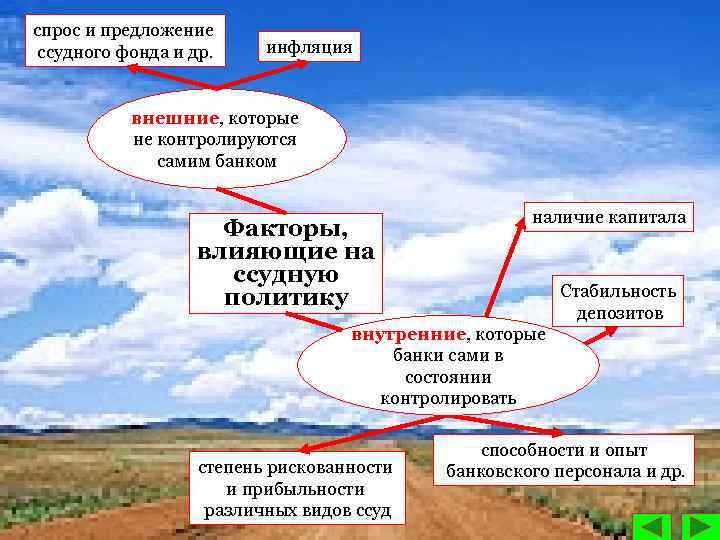 спрос и предложение ссудного фонда и др.

инфляция

внешние, которые не контролируются самим банком

Факторы, влияющие на ссудную политику

наличие капитала

Стабильность депозитов

внутренние, которые банки сами в состоянии контролировать

способности и опыт банковского персонала и др.

степень рискованности и прибыльности различных видов ссуд